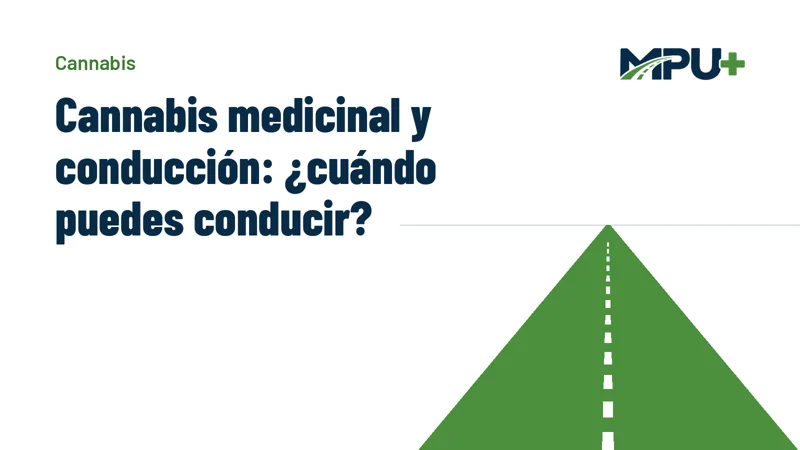 Cannabis

MPU+

Cannabis medicinal y conducción: ¿cuándo puedes conducir?